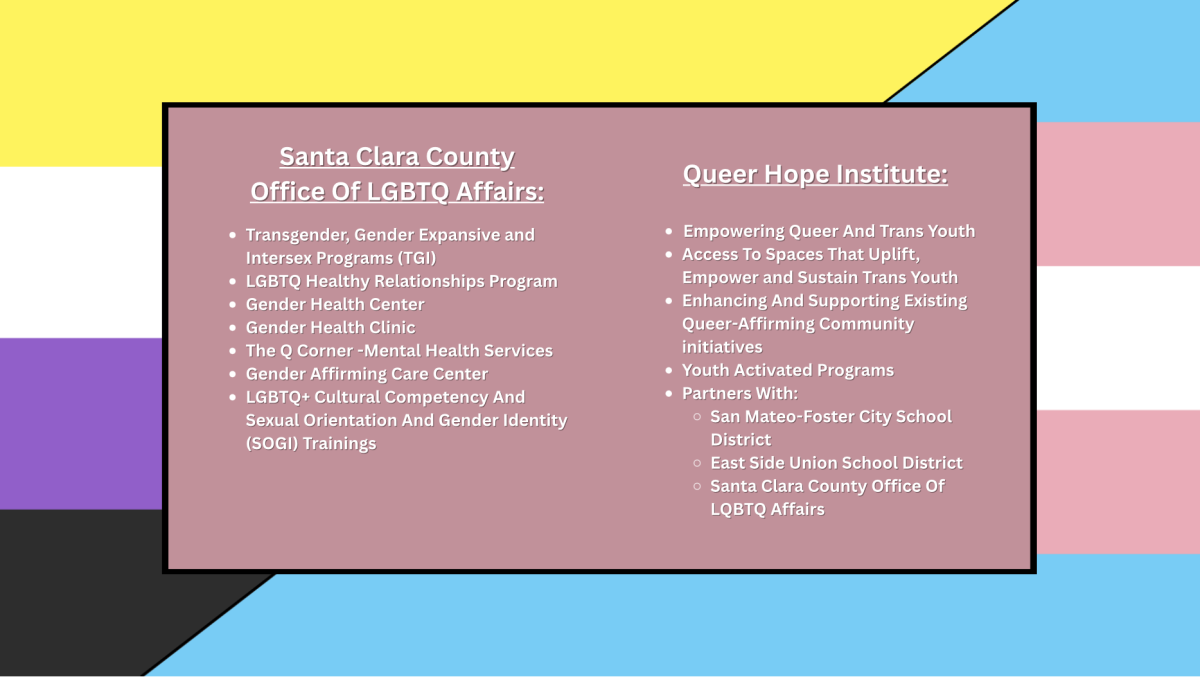 Santa Clara County Office Of LGBTQ Affairs:

- Transgender, Gender Expansive and Intersex Programs (TGI)
- LGBTQ Healthy Relationships Program
- Gender Health Center
- Gender Health Clinic
- The Q Corner -Mental Health Services
- Gender Affirming Care Center
- LGBTQ+ Cultural Competency And Sexual Orientation And Gender Identity (SOGI) Trainings

Queer Hope Institute:

- Empowering Queer And Trans Youth
- Access To Spaces That Uplift, Empower and Sustain Trans Youth
- Enhancing And Supporting Existing Queer-Affirming Community initiatives
- Youth Activated Programs
- Partners With:
  - San Mateo-Foster City School District
  - East Side Union School District
  - Santa Clara County Office Of LQBTQ Affairs